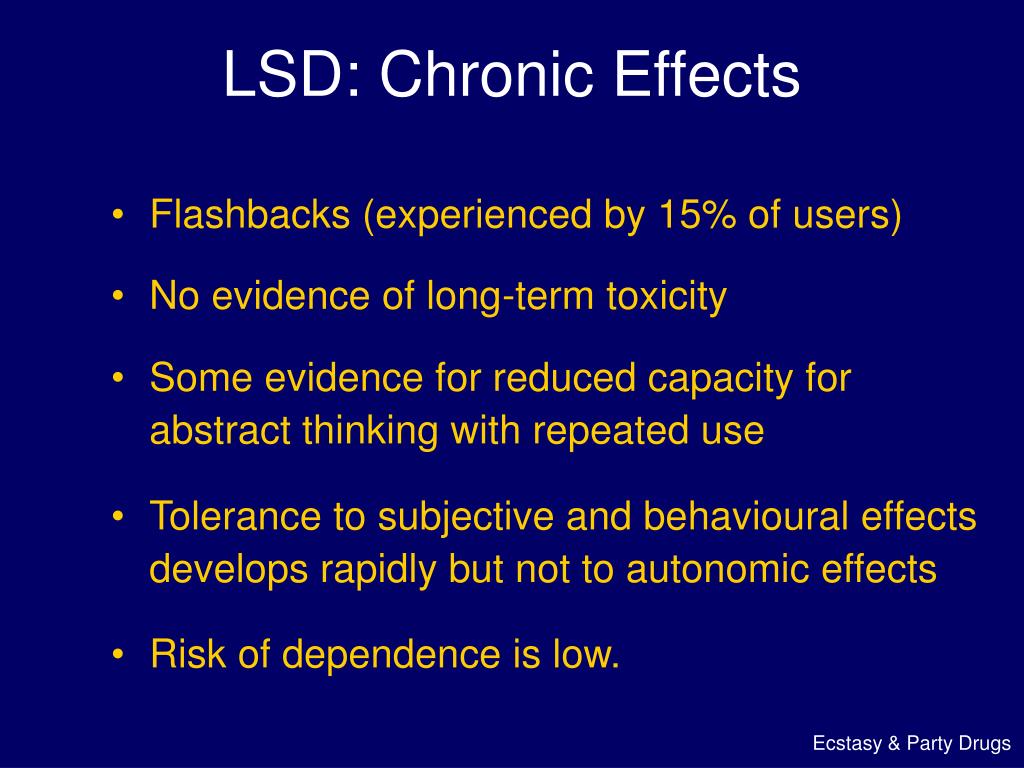 LSD: Chronic Effects

• Flashbacks (experienced by 15% of users)

• No evidence of long-term toxicity

• Some evidence for reduced capacity for abstract thinking with repeated use

• Tolerance to subjective and behavioural effects develops rapidly but not to autonomic effects

• Risk of dependence is low.

Ecstasy & Party Drugs